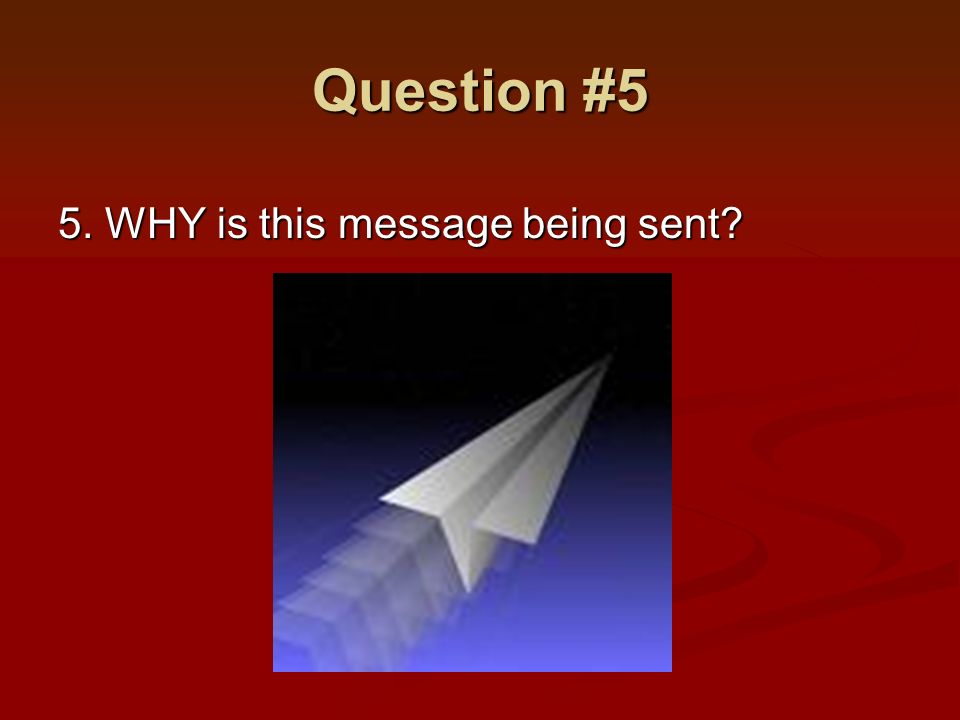 Question #5

5. WHY is this message being sent?